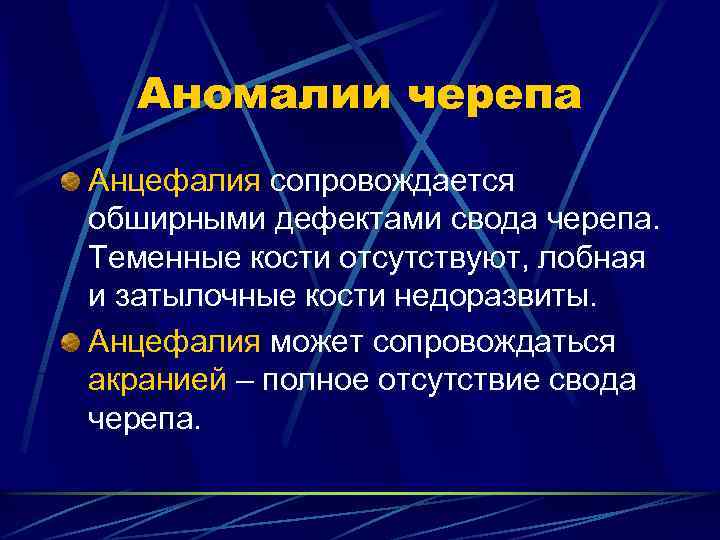 Аномалии черепа

Анцефалия сопровождается обширными дефектами свода черепа. Теменные кости отсутствуют, лобная и затылочные кости недоразвиты.

Анцефалия может сопровождаться акранией – полное отсутствие свода черепа.